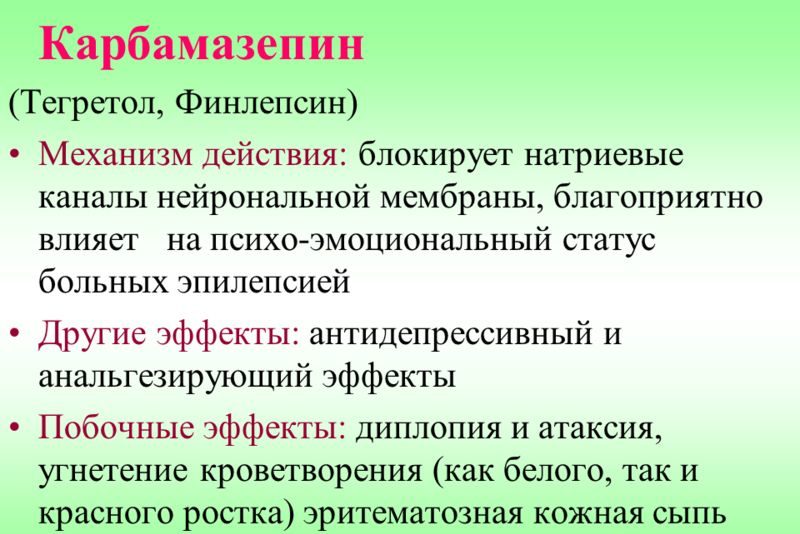 Карбамазепин

(Тегретол, Финлепсин)

• Механизм действия: блокирует натриевые каналы нейрональной мембраны, благоприятно влияет на психо-эмоциональный статус больных эпилепсией

• Другие эффекты: антидепрессивный и анальгезирующий эффекты

• Побочные эффекты: диплопия и атаксия, угнетение кроветворения (как белого, так и красного ростка) эритематозная кожная сыпь